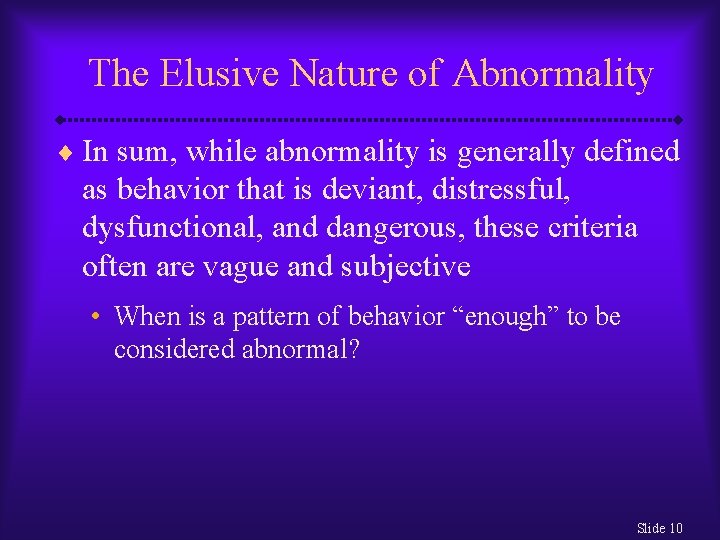 The Elusive Nature of Abnormality

♦ In sum, while abnormality is generally defined as behavior that is deviant, distressful, dysfunctional, and dangerous, these criteria often are vague and subjective

• When is a pattern of behavior “enough” to be considered abnormal?

Slide 10